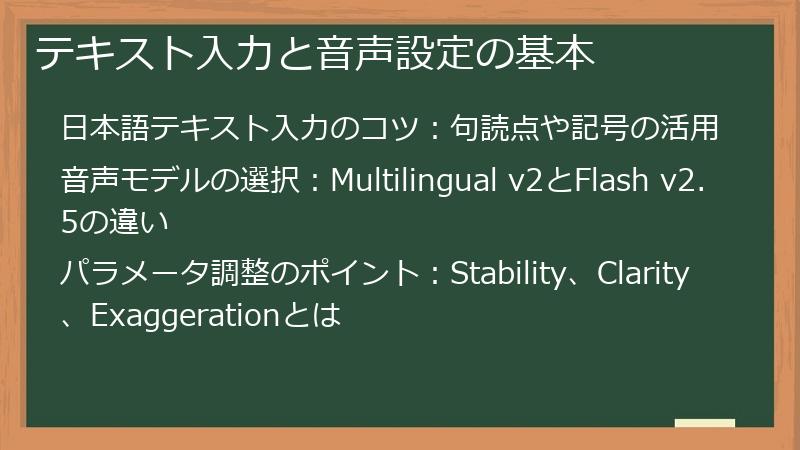 テキスト入力と音声設定の基本

日本語テキスト入力のコツ：句読点や記号の活用

音声モデルの選択：Multilingual v2とFlash v2.5の違い

パラメータ調整のポイント：Stability、Clarity、Exaggerationとは